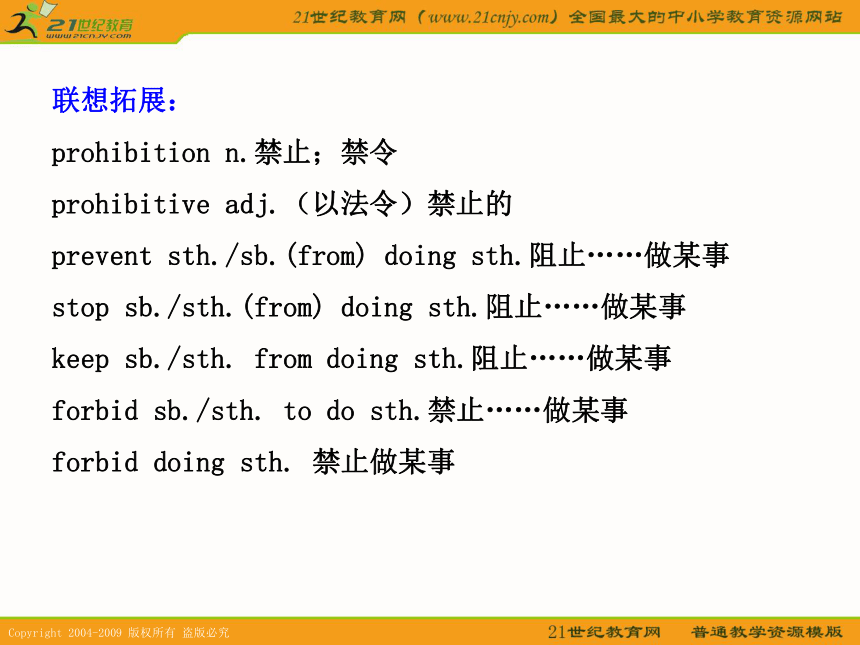 21世纪教育
www.21cnjy.com

21世纪教育网（www.21cnjy.com）全国最大的中小学教育资源网站

联想拓展：

prohibition n.禁止；禁令

prohibitive adj.（以法令）禁止的

prevent sth./sb.(from) doing sth.阻止……做某事

stop sb./sth.(from) doing sth.阻止……做某事

keep sb./sth. from doing sth.阻止……做某事

forbid sb./sth. to do sth.禁止……做某事

forbid doing sth. 禁止做某事

Copyright 2004-2009 版权所有 盗版必究

21世纪教育网 普通教学资源模版